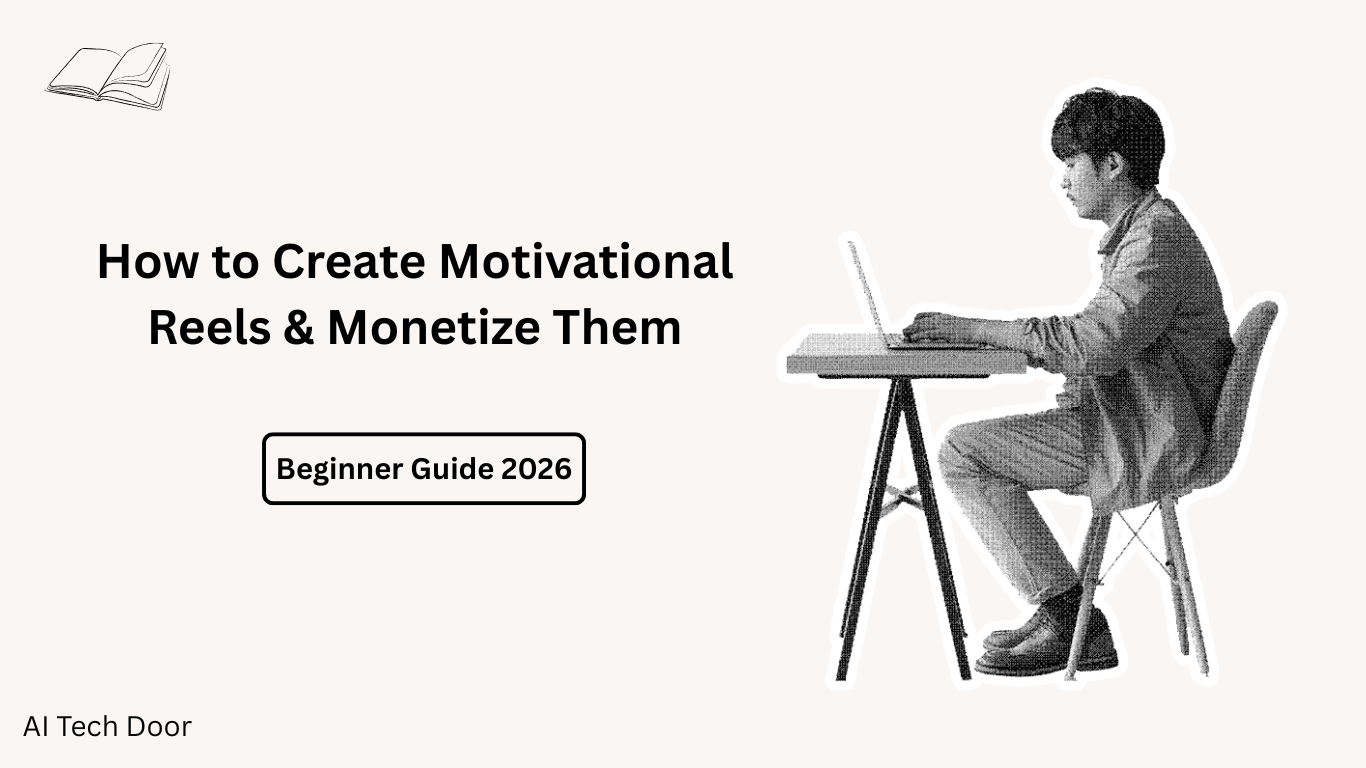 How to Create Motivational Reels & Monetize Them

Beginner Guide 2026

AI Tech Door